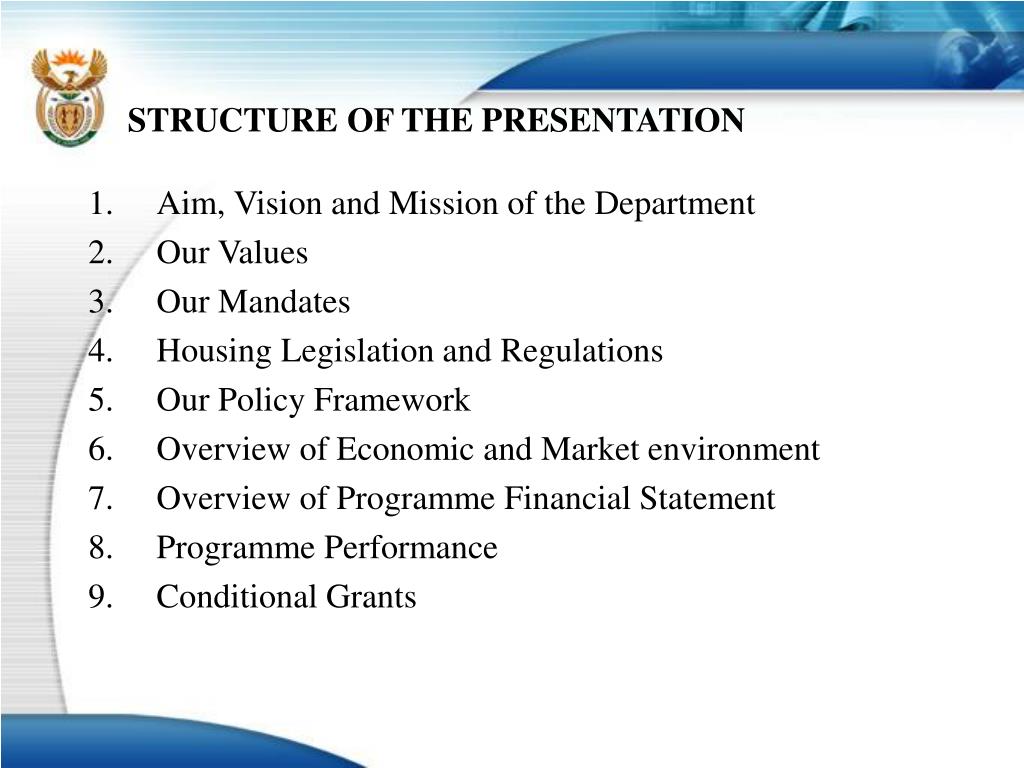 STRUCTURE OF THE PRESENTATION

1. Aim, Vision and Mission of the Department
2. Our Values
3. Our Mandates
4. Housing Legislation and Regulations
5. Our Policy Framework
6. Overview of Economic and Market environment
7. Overview of Programme Financial Statement
8. Programme Performance
9. Conditional Grants